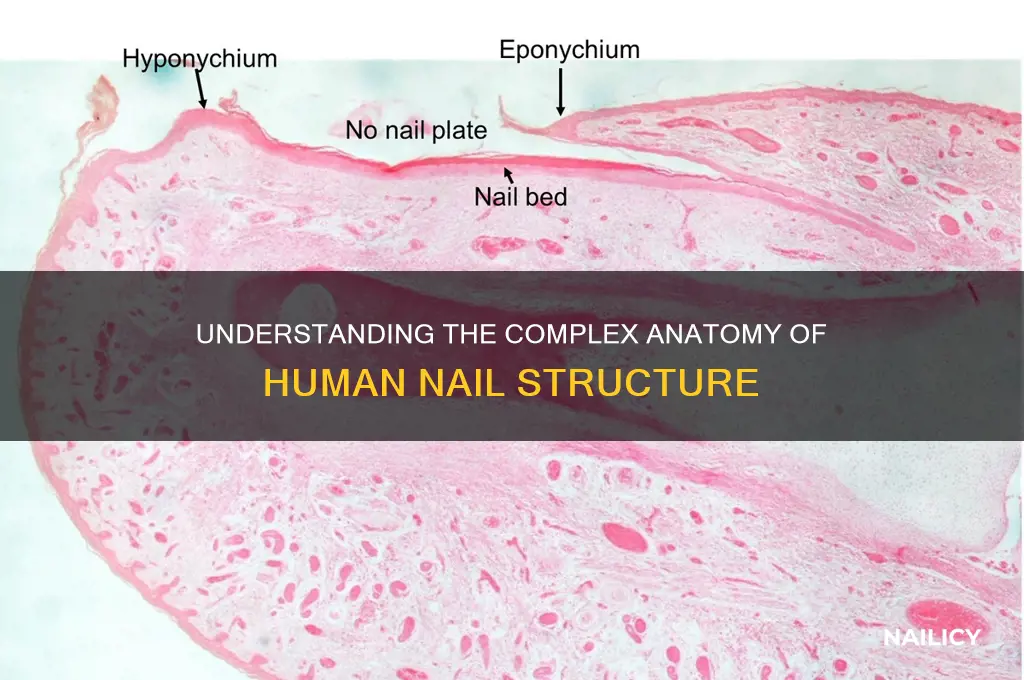 Hyponychium

Eponychium

No nail plate

Nail bed

UNDERSTANDING THE COMPLEX ANATOMY OF HUMAN NAIL STRUCTURE

NAILICY